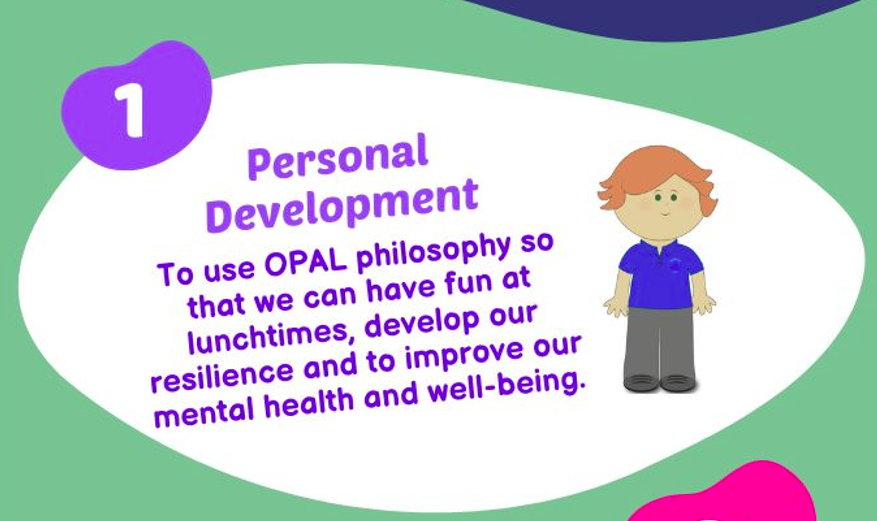 1

Personal Development

To use OPAL philosophy so that we can have fun at lunchtimes, develop our resilience and to improve our mental health and well-being.